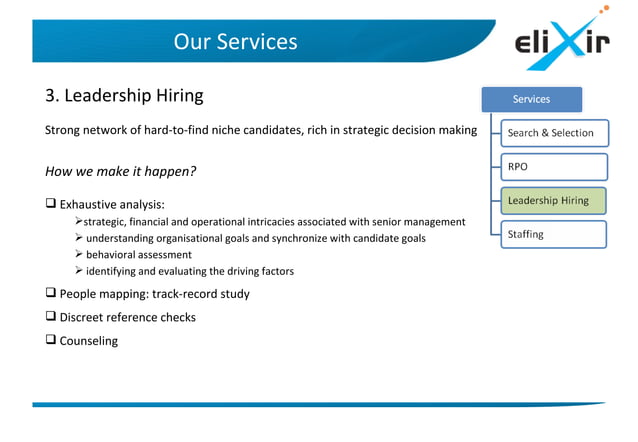 Our Services

eliXir

3. Leadership Hiring

Strong network of hard-to-find niche candidates, rich in strategic decision making

How we make it happen?

❑ Exhaustive analysis:

➢strategic, financial and operational intricacies associated with senior management

➢ understanding organisational goals and synchronize with candidate goals

➢ behavioral assessment

➢ identifying and evaluating the driving factors

❑ People mapping: track-record study

❑ Discreet reference checks

❑ Counseling

Services

Search & Selection

RPO

Leadership Hiring

Staffing